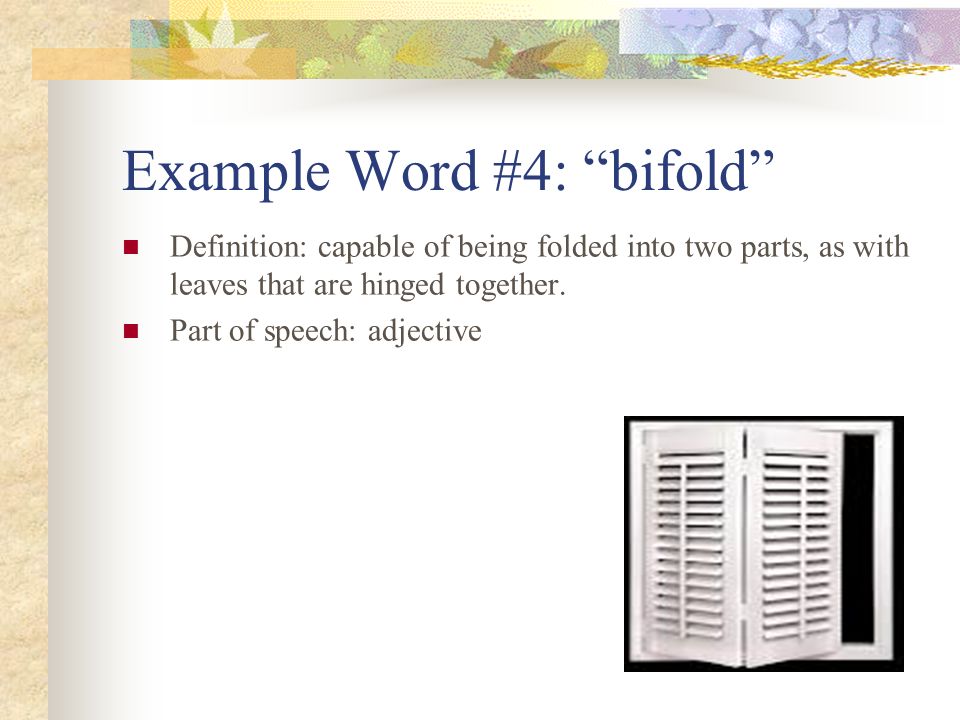 Example Word #4: “bifold”

Definition: capable of being folded into two parts, as with leaves that are hinged together.

Part of speech: adjective